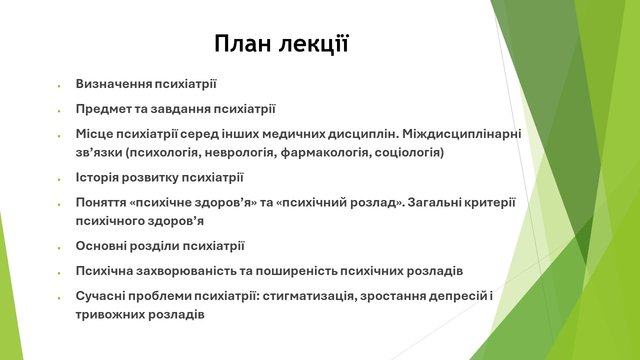 План лекції

Визначення психіатрії

Предмет та завдання психіатрії

Місце психіатрії серед інших медичних дисциплін. Міждисциплінарні зв'язки (психологія, неврологія, фармакологія, соціологія)

Історія розвитку психіатрії

Поняття «психічне здоров'я» та «психічний розлад». Загальні критерії психічного здоров'я

Основні розділи психіатрії

Психічна захворюваність та поширеність психічних розладів

Сучасні проблеми психіатрії: стигматизація, зростання депресій і тривожних розладів